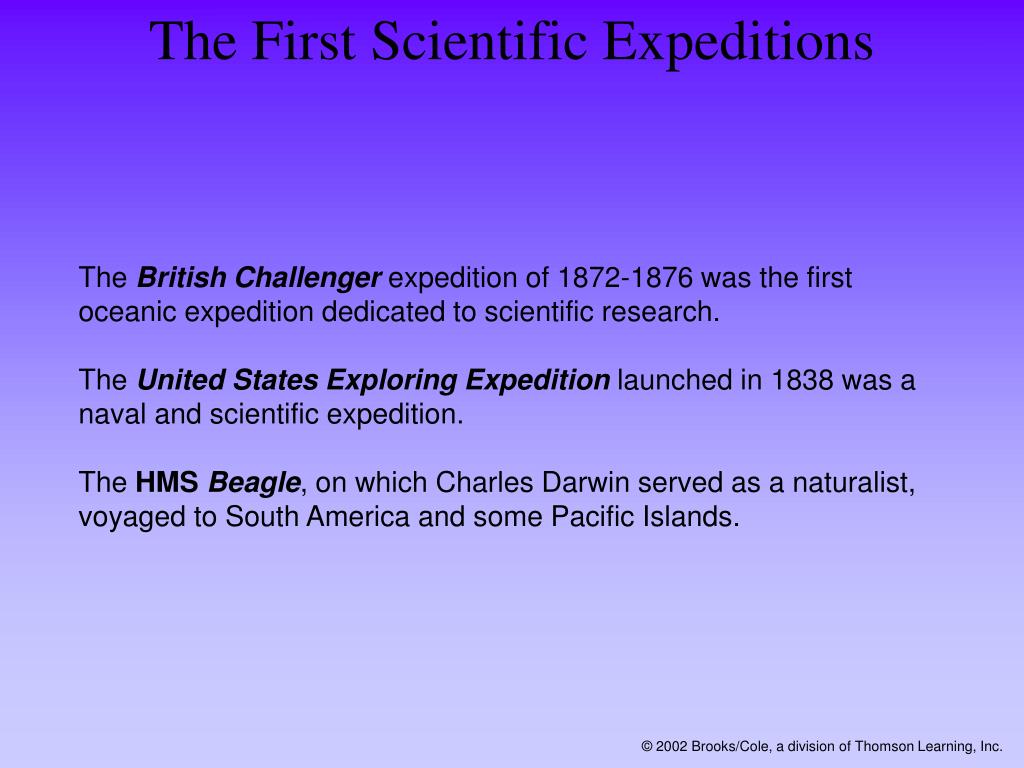 The First Scientific Expeditions

The British Challenger expedition of 1872-1876 was the first oceanic expedition dedicated to scientific research.

The United States Exploring Expedition launched in 1838 was a naval and scientific expedition.

The HMS Beagle, on which Charles Darwin served as a naturalist, voyaged to South America and some Pacific Islands.

© 2002 Brooks/Cole, a division of Thomson Learning, Inc.